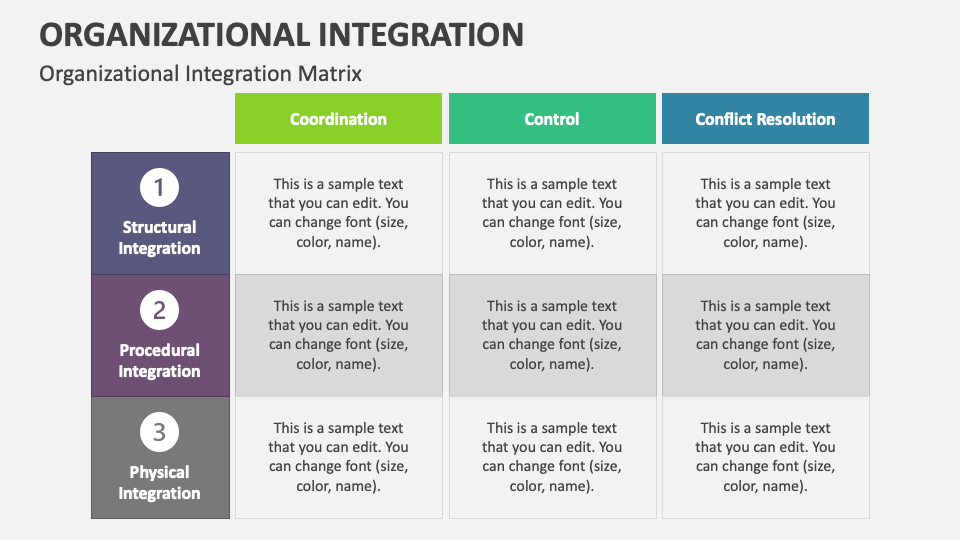 ORGANIZATIONAL INTEGRATION

Organizational Integration Matrix

| | Coordination | Control | Conflict Resolution |
|---|---|---|---|
| 1 Structural Integration | This is a sample text that you can edit. You can change font (size, color, name). | This is a sample text that you can edit. You can change font (size, color, name). | This is a sample text that you can edit. You can change font (size, color, name). |
| 2 Procedural Integration | This is a sample text that you can edit. You can change font (size, color, name). | This is a sample text that you can edit. You can change font (size, color, name). | This is a sample text that you can edit. You can change font (size, color, name). |
| 3 Physical Integration | This is a sample text that you can edit. You can change font (size, color, name). | This is a sample text that you can edit. You can change font (size, color, name). | This is a sample text that you can edit. You can change font (size, color, name). |